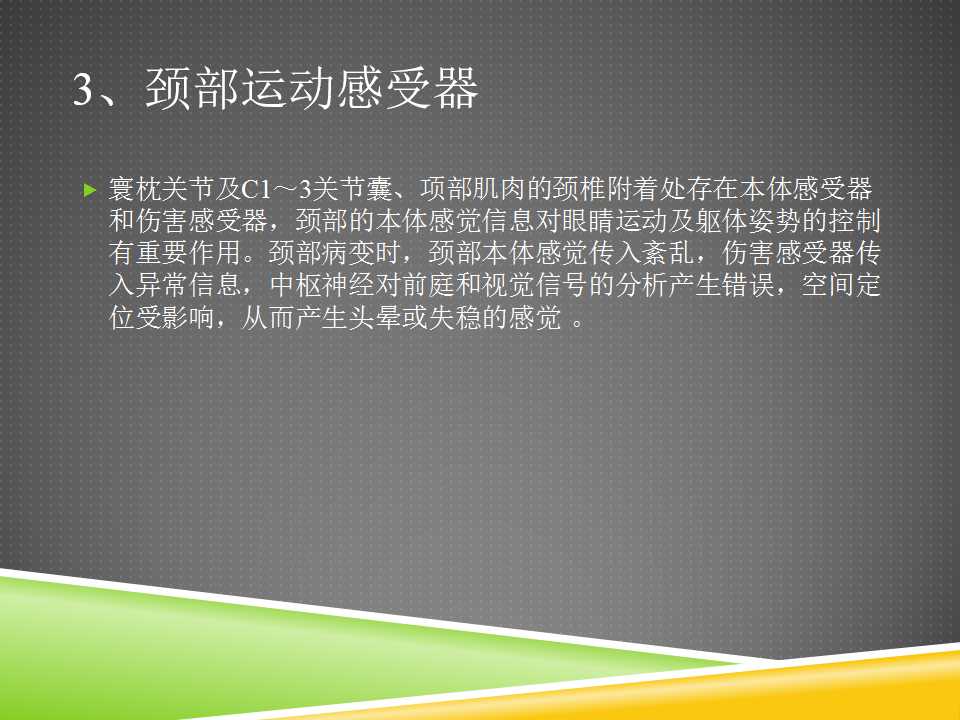 3、颈部运动感受器

寰枕关节及C1～3关节囊、项部肌肉的颈椎附着处存在本体感受器和伤害感受器，颈部的本体感觉信息对眼睛运动及躯体姿势的控制有重要作用。颈部病变时，颈部本体感觉传入紊乱，伤害感受器传入异常信息，中枢神经对前庭和视觉信号的分析产生错误，空间定位受影响，从而产生头晕或失稳的感觉 。